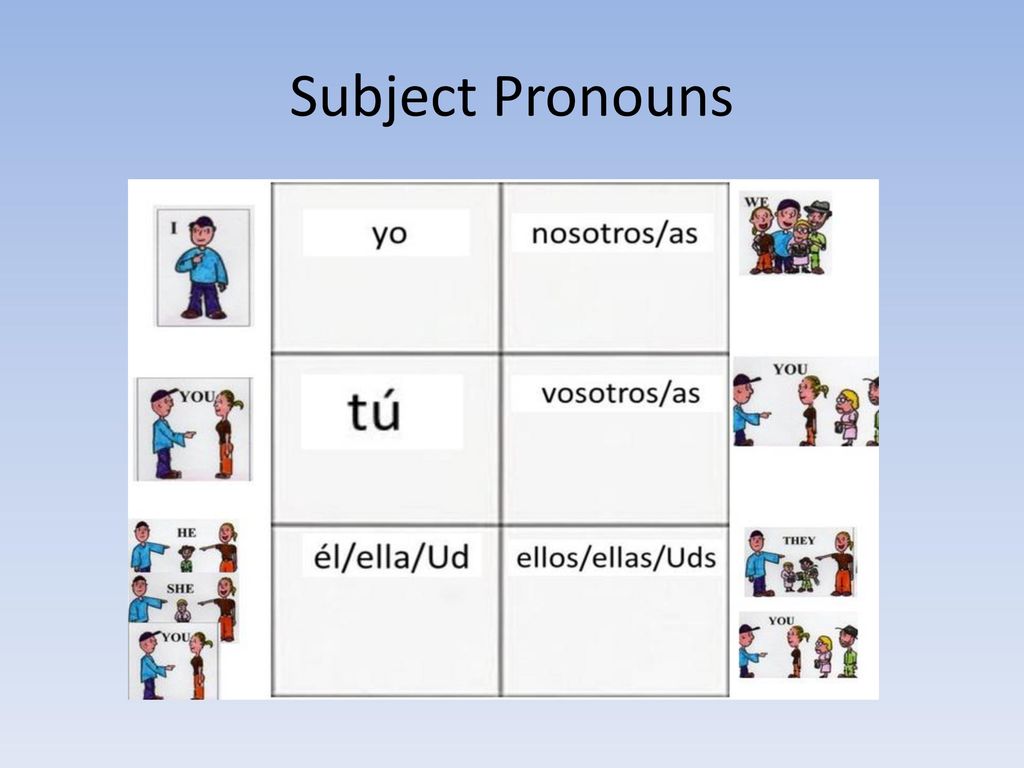 Subject Pronouns

| I | yo | nosotros/as | WE |
|---|---|---|---|
| YOU | tú | vosotros/as | YOU |
| HE SHE YOU | él/ella/Ud | ellos/ellas/Uds | THEY YOU |